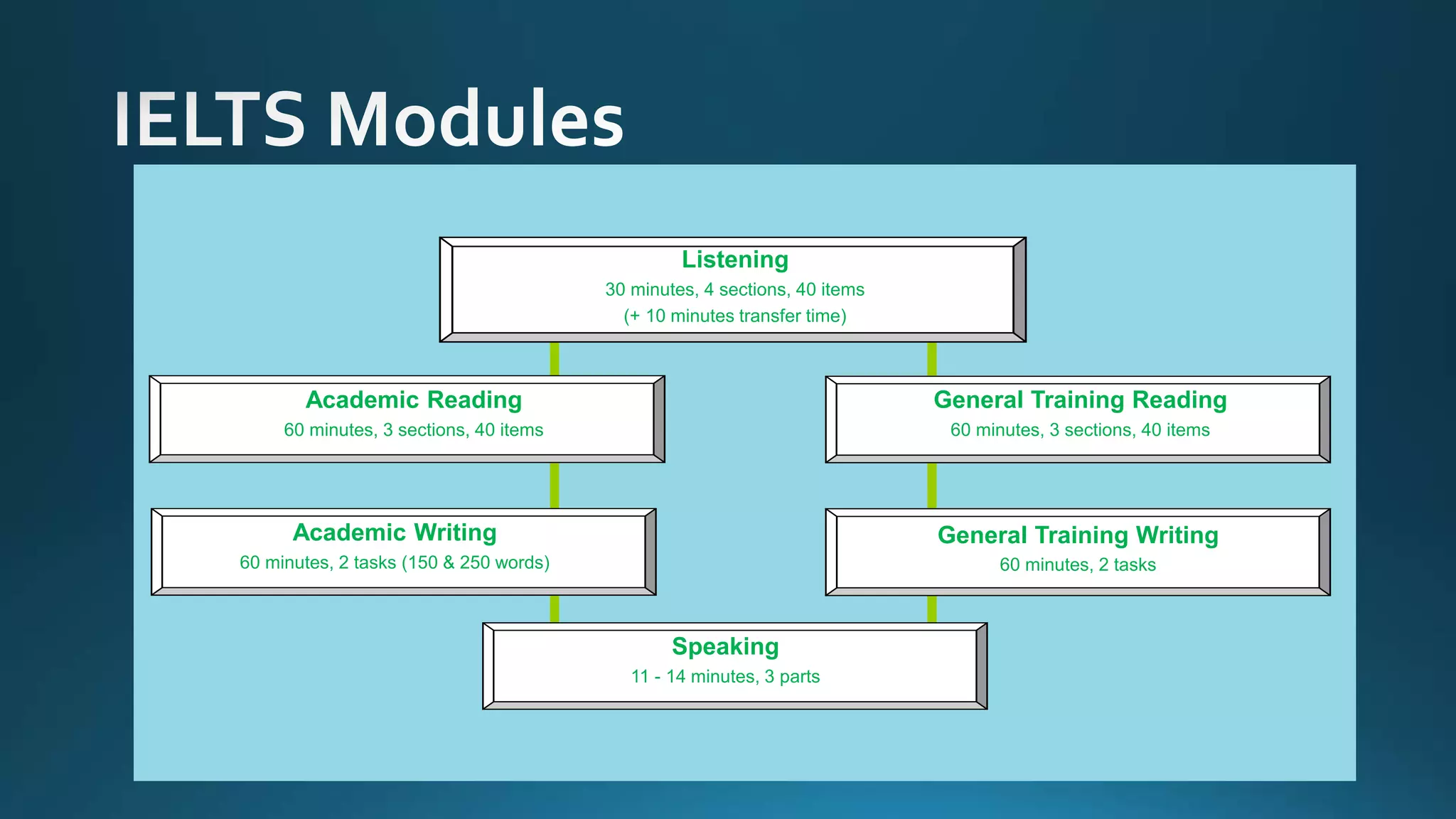 IELTS Modules

Listening
30 minutes, 4 sections, 40 items
(+ 10 minutes transfer time)

Academic Reading
60 minutes, 3 sections, 40 items

General Training Reading
60 minutes, 3 sections, 40 items

Academic Writing
60 minutes, 2 tasks (150 & 250 words)

General Training Writing
60 minutes, 2 tasks

Speaking
11 - 14 minutes, 3 parts